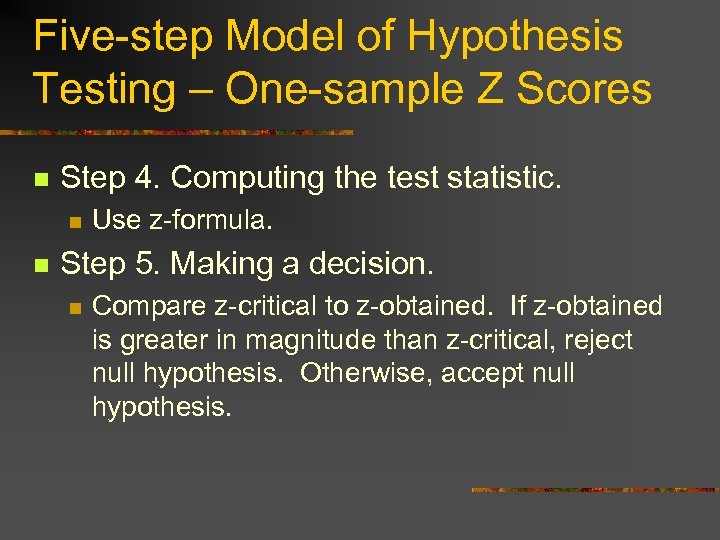 Five-step Model of Hypothesis Testing – One-sample Z Scores

Step 4. Computing the test statistic.

Use z-formula.

Step 5. Making a decision.

Compare z-critical to z-obtained. If z-obtained is greater in magnitude than z-critical, reject null hypothesis. Otherwise, accept null hypothesis.